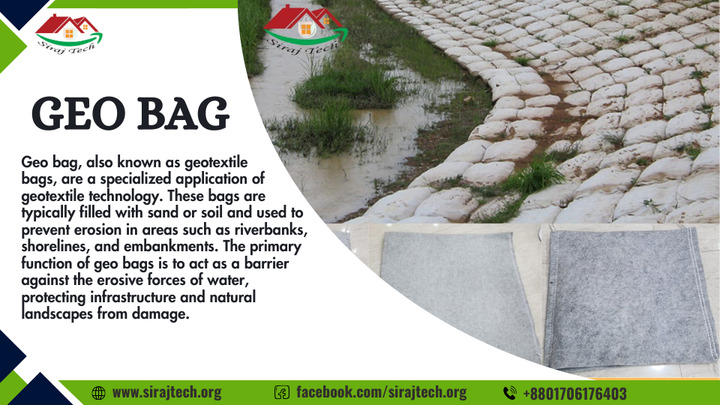 Siraj Tech

Siraj Tech

GEO BAG

Geo bag, also known as geotextile bags, are a specialized application of geotextile technology. These bags are typically filled with sand or soil and used to prevent erosion in areas such as riverbanks, shorelines, and embankments. The primary function of geo bags is to act as a barrier against the erosive forces of water, protecting infrastructure and natural landscapes from damage.

www.sirajtech.org facebook.com/sirajtech.org +8801706176403